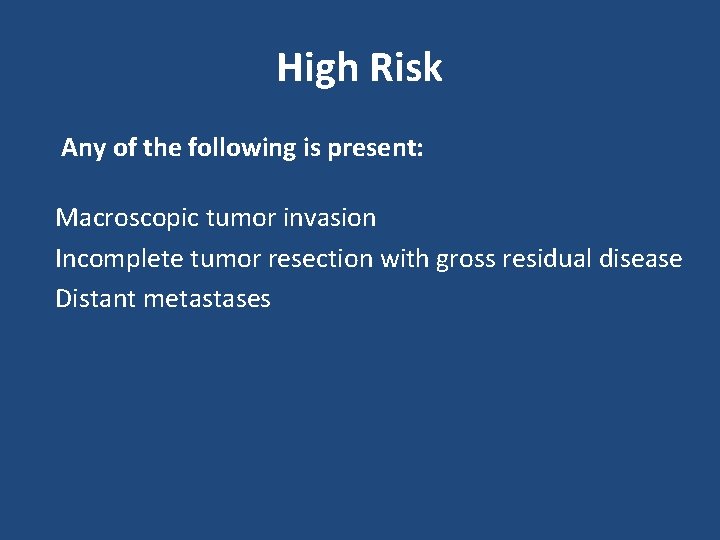 High Risk

Any of the following is present:

Macroscopic tumor invasion
Incomplete tumor resection with gross residual disease
Distant metastases